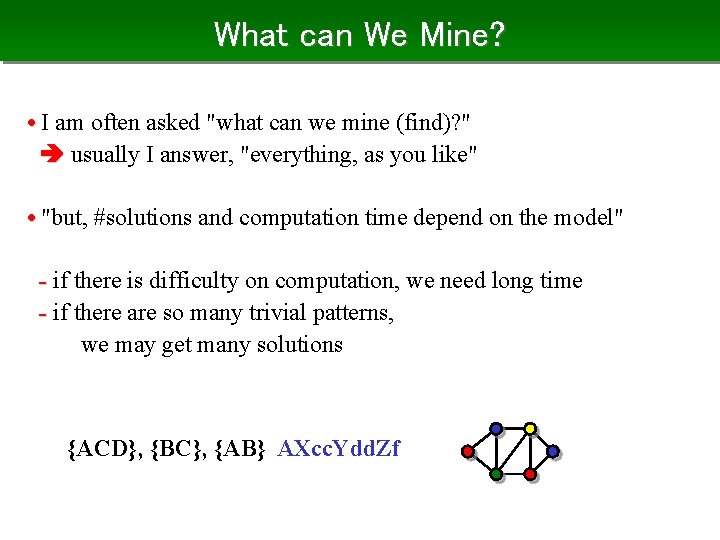 What can We Mine?

• I am often asked "what can we mine (find)?"
➔ usually I answer, "everything, as you like"

• "but, #solutions and computation time depend on the model"

- if there is difficulty on computation, we need long time
- if there are so many trivial patterns, we may get many solutions

{ACD}, {BC}, {AB} AXccYddZf